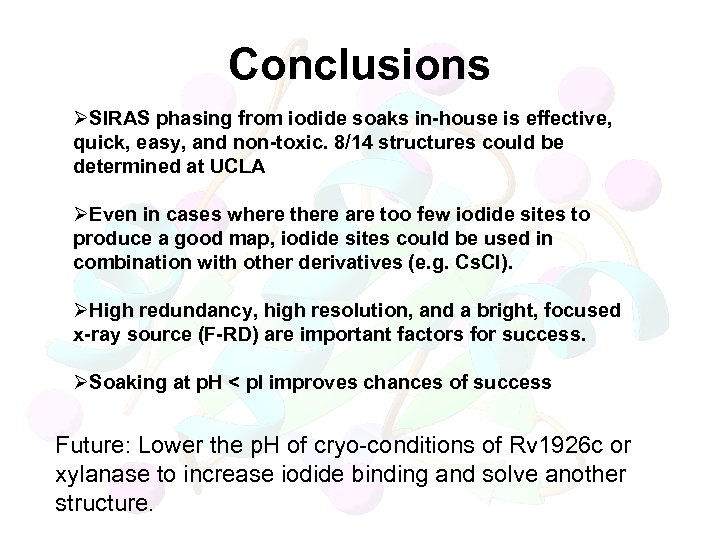 Conclusions

➢SIRAS phasing from iodide soaks in-house is effective, quick, easy, and non-toxic. 8/14 structures could be determined at UCLA

➢Even in cases where there are too few iodide sites to produce a good map, iodide sites could be used in combination with other derivatives (e.g. CsCl).

➢High redundancy, high resolution, and a bright, focused x-ray source (F-RD) are important factors for success.

➢Soaking at pH < pI improves chances of success

Future: Lower the pH of cryo-conditions of Rv1926c or xylanase to increase iodide binding and solve another structure.